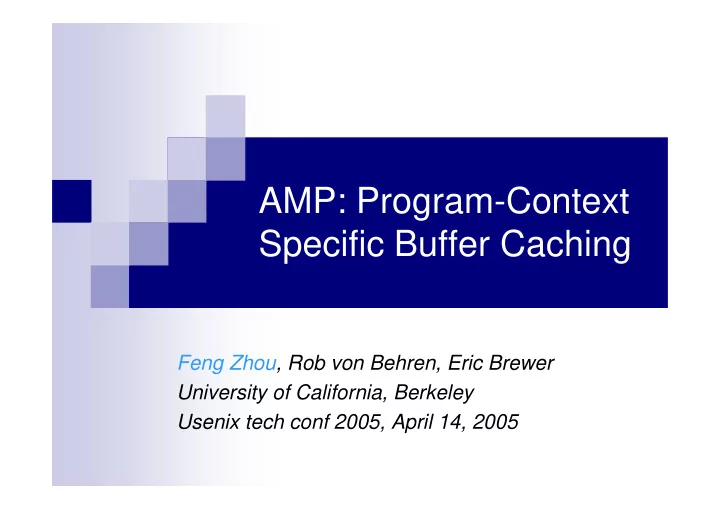 AMP: Program-Context Specific Buffer Caching

Feng Zhou, Rob von Behren, Eric Brewer
University of California, Berkeley
Usenix tech conf 2005, April 14, 2005